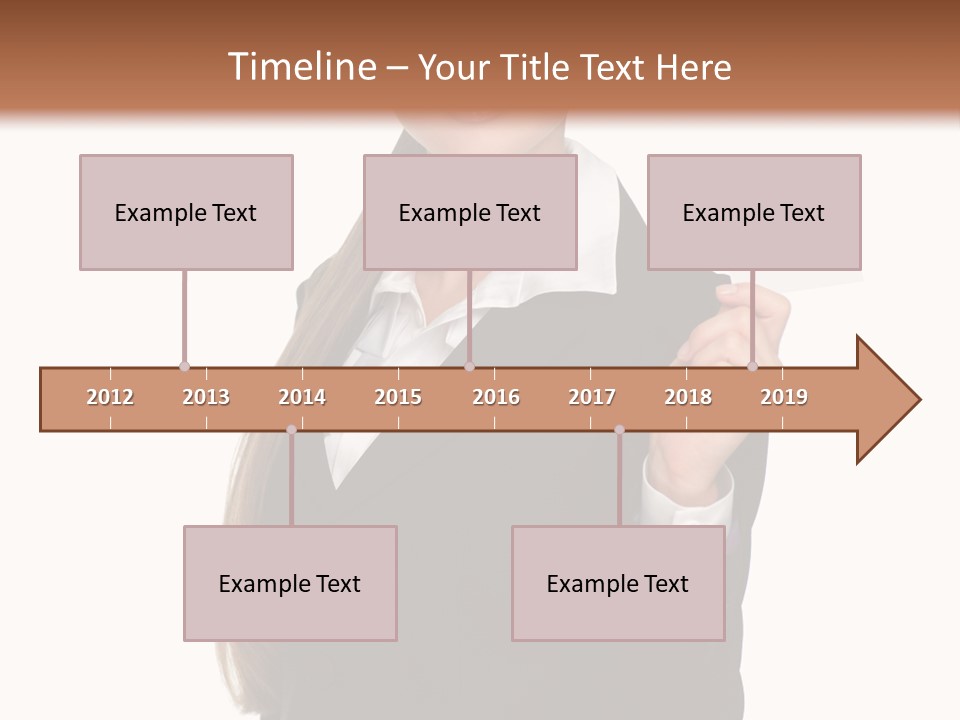 Timeline – Your Title Text Here

Example Text

Example Text

Example Text

2012 2013 2014 2015 2016 2017 2018 2019

Example Text

Example Text